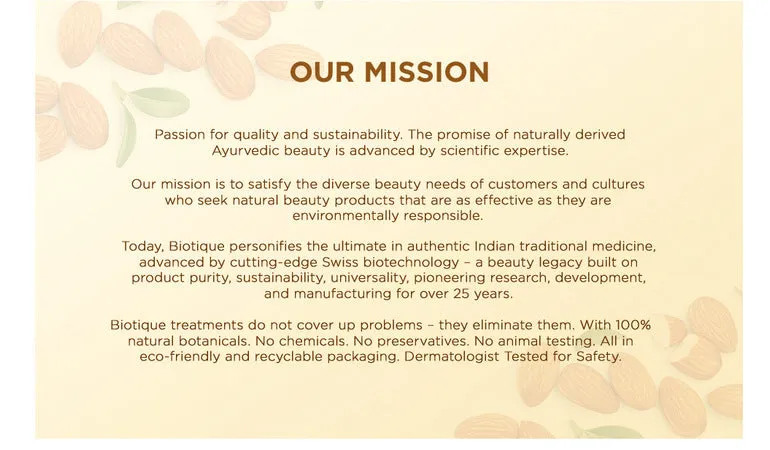 OUR MISSION

Passion for quality and sustainability. The promise of naturally derived Ayurvedic beauty is advanced by scientific expertise.

Our mission is to satisfy the diverse beauty needs of customers and cultures who seek natural beauty products that are as effective as they are environmentally responsible.

Today, Biotique personifies the ultimate in authentic Indian traditional medicine, advanced by cutting-edge Swiss biotechnology – a beauty legacy built on product purity, sustainability, universality, pioneering research, development, and manufacturing for over 25 years.

Biotique treatments do not cover up problems – they eliminate them. With 100% natural botanicals. No chemicals. No preservatives. No animal testing. All in eco-friendly and recyclable packaging. Dermatologist Tested for Safety.